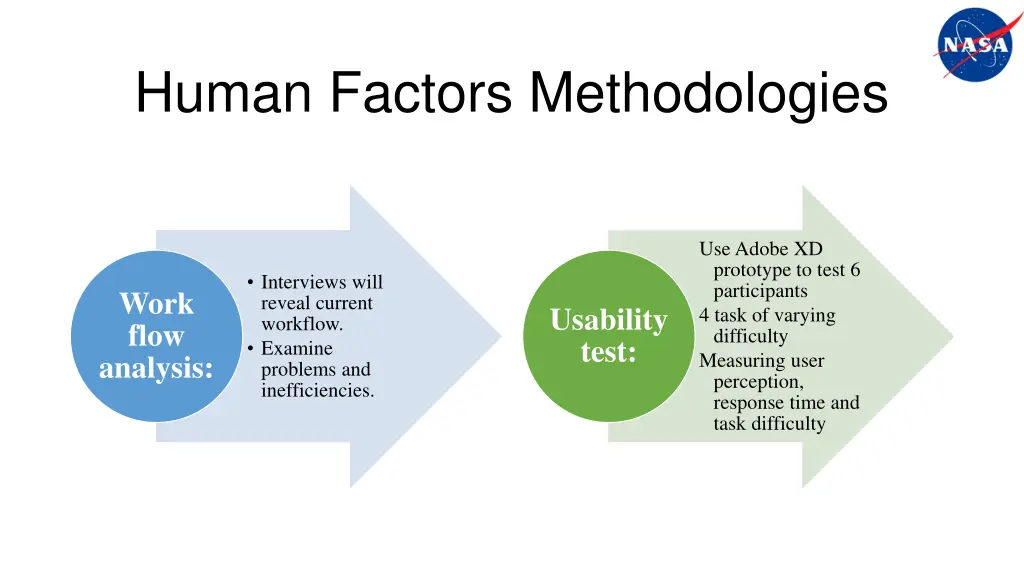 NASA

Human Factors Methodologies

Work flow analysis:

• Interviews will reveal current workflow.
• Examine problems and inefficiencies.

Usability test:

Use Adobe XD prototype to test 6 participants
4 task of varying difficulty
Measuring user perception, response time and task difficulty